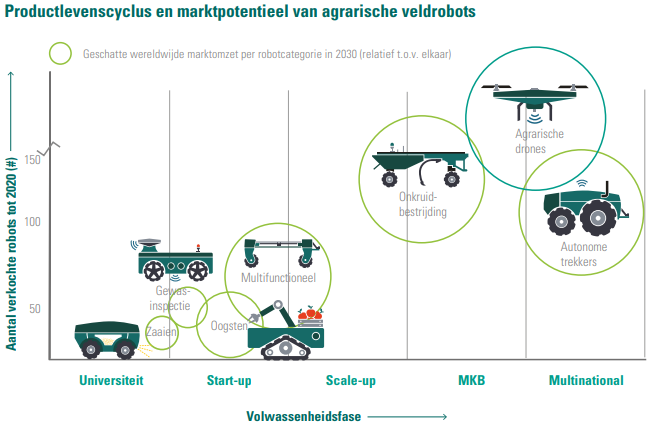 Productlevenscyclus en marktpotentieel van agrarische veldrobots

Geschatte wereldwijde marktomzet per robotcategorie in 2030 (relatief t.o.v. elkaar)

Aantal verkochte robots tot 2020 (#)

150

100

50

Agrarische drones

Onkruidbestrijding

Autonome trekkers

Multifunctioneel

Gewasinspectie

Oogsten

Zaaien

Universiteit

Start-up

Scale-up

MKB

Multinational

Volwassenheidsfase